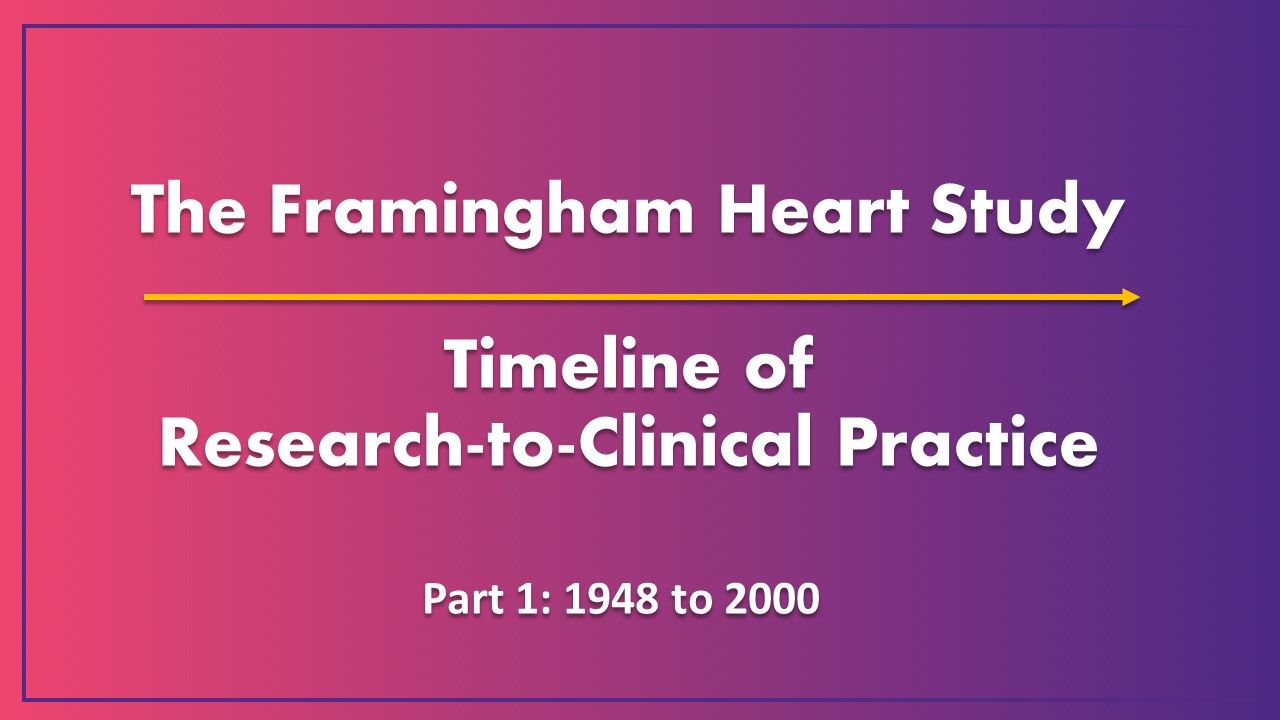 The Framingham Heart Study

Timeline of Research-to-Clinical Practice

Part 1: 1948 to 2000